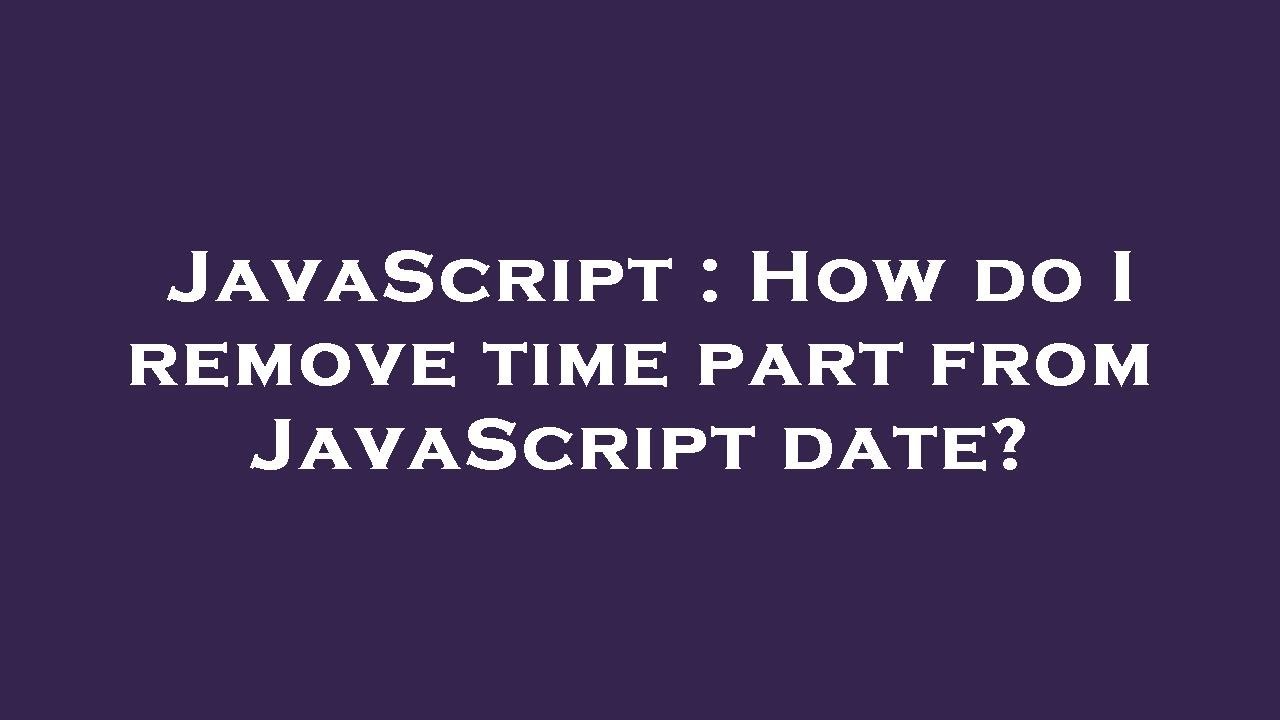 JavaScript : How do I remove time part from JavaScript date?